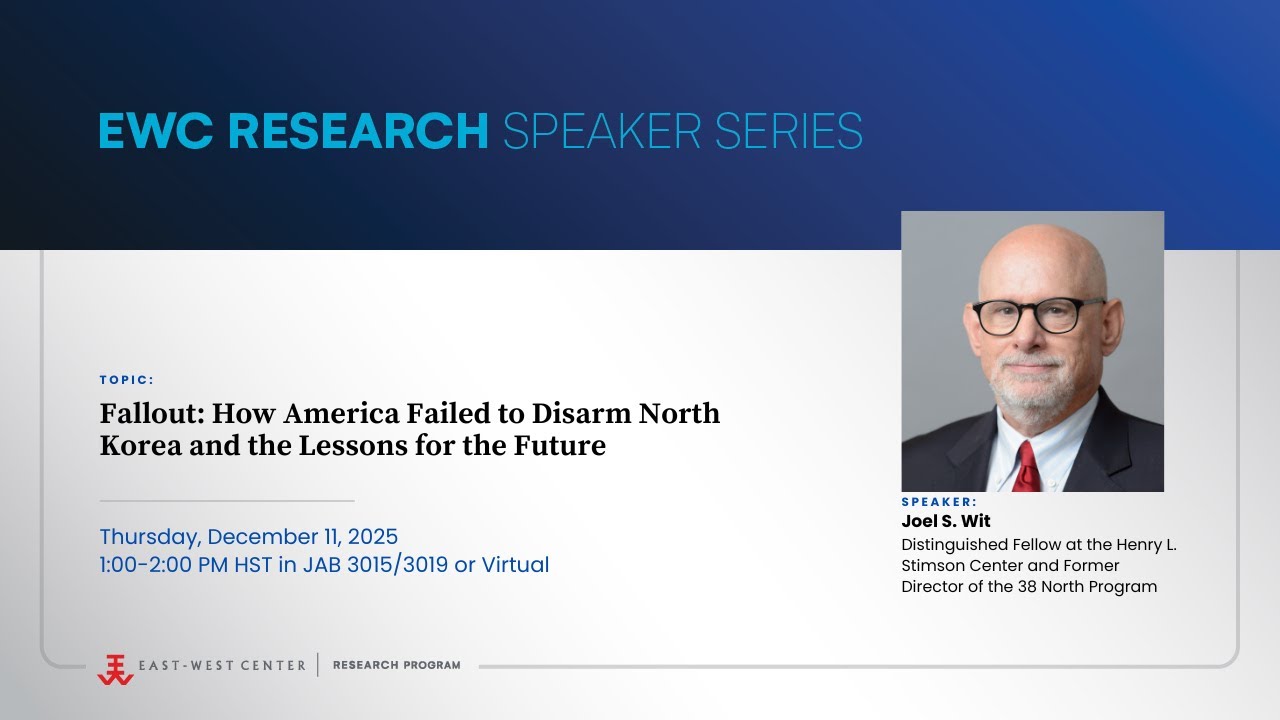 EWC RESEARCH SPEAKER SERIES

TOPIC:

Fallout: How America Failed to Disarm North Korea and the Lessons for the Future

Thursday, December 11, 2025
1:00-2:00 PM HST in JAB 3015/3019 or Virtual

SPEAKER:
Joel S. Wit
Distinguished Fellow at the Henry L. Stimson Center and Former Director of the 38 North Program

EAST-WEST CENTER | RESEARCH PROGRAM